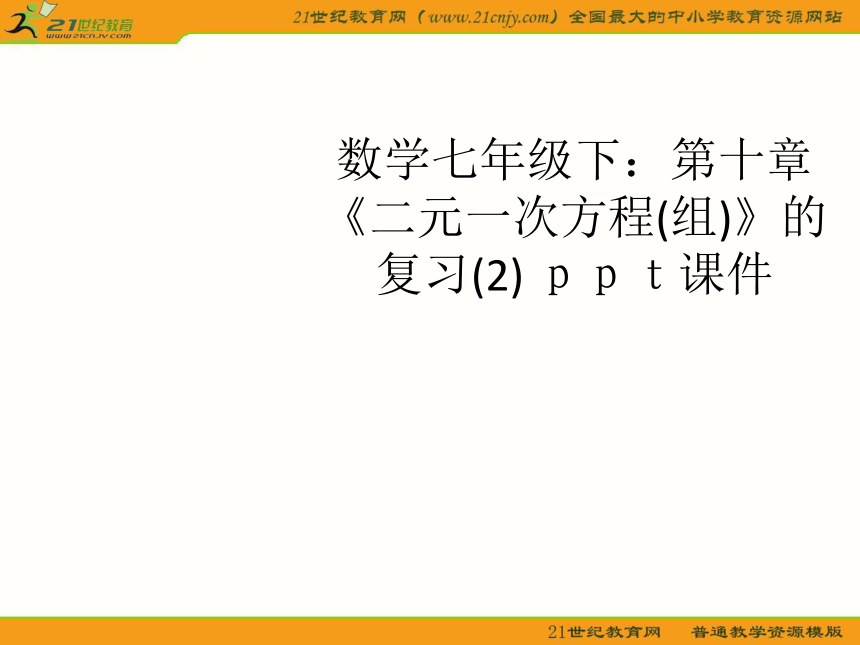 21世纪教育
www.21cnjy.com

21世纪教育网（www.21cnjy.com）全国最大的中小学教育资源网站

数学七年级下：第十章《二元一次方程(组)》的复习(2) ｐｐｔ课件

21世纪教育网　普通教学资源模版